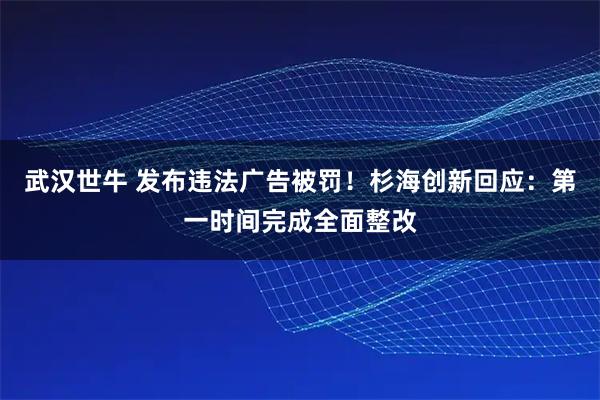 武汉世牛 发布违法广告被罚！杉海创新回应：第一时间完成全面整改